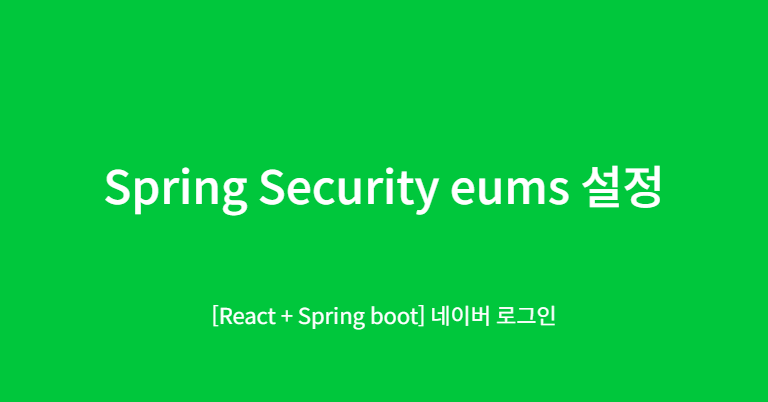 Spring Security eums 설정

[React + Spring boot] 네이버 로그인